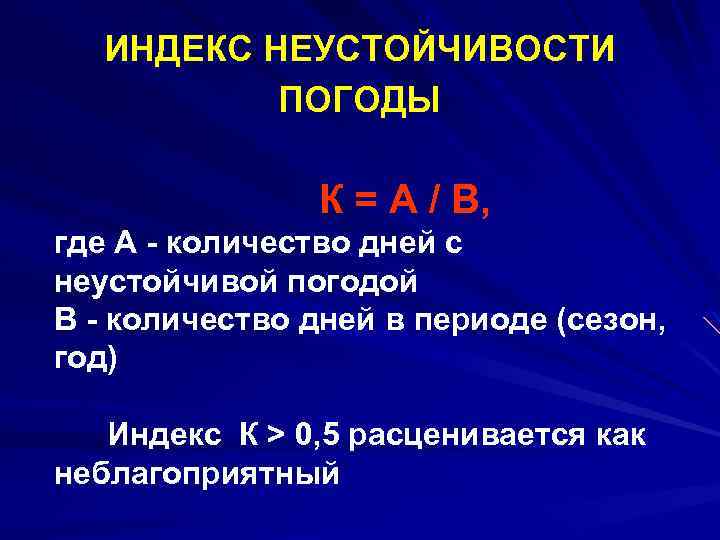 ИНДЕКС НЕУСТОЙЧИВОСТИ ПОГОДЫ

К = А / В,

где А - количество дней с неустойчивой погодой
В - количество дней в периоде (сезон, год)

Индекс К > 0,5 расценивается как неблагоприятный